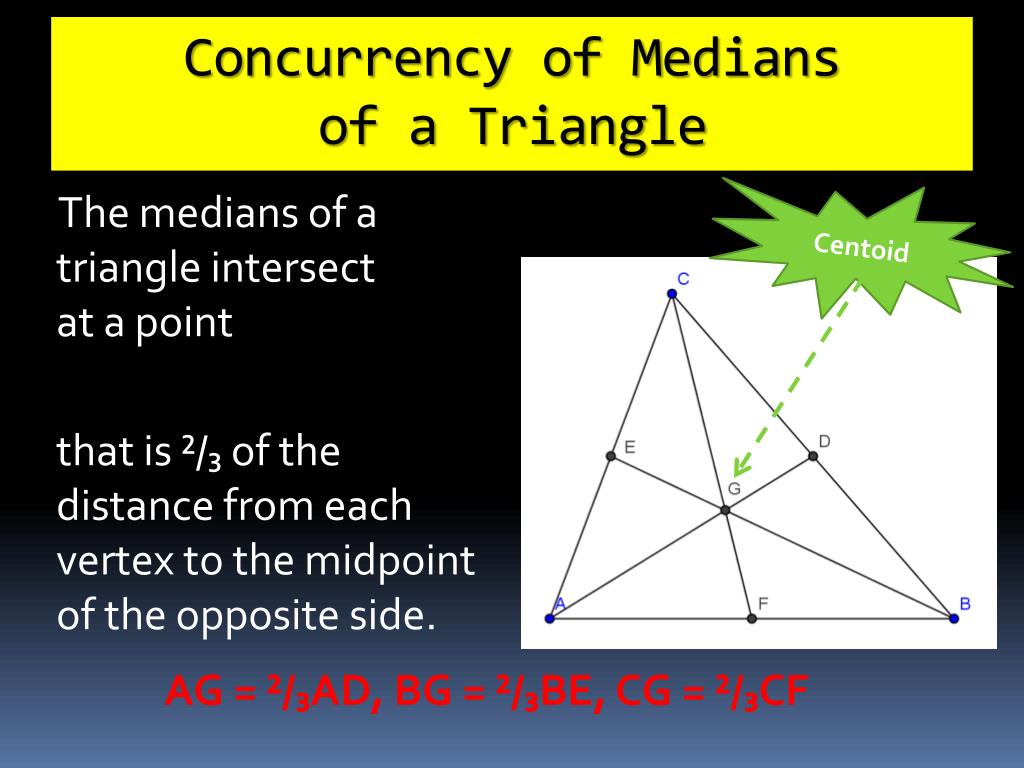 Concurrency of Medians of a Triangle

The medians of a triangle intersect at a point

that is $^2/_3$ of the distance from each vertex to the midpoint of the opposite side.

Centoid

C
E
D
G
A
F
B

AG = $^2/_3$AD, BG = $^2/_3$BE, CG = $^2/_3$CF